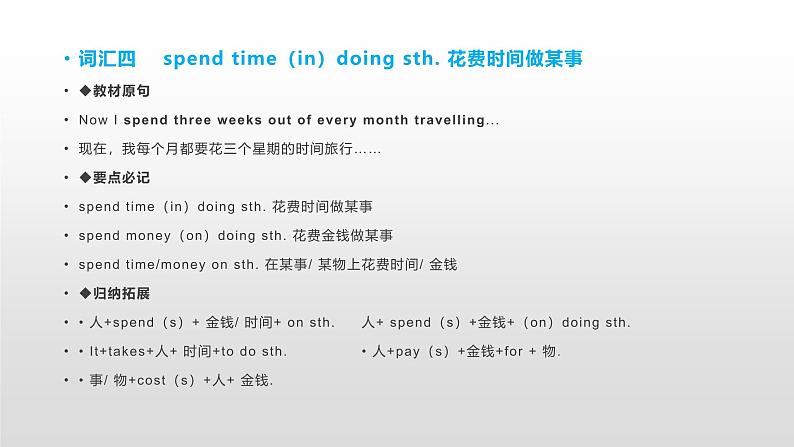 • 词汇四　spend time（in）doing sth. 花费时间做某事

• ◆教材原句

• Now I spend three weeks out of every month travelling...

• 现在，我每个月都要花三个星期的时间旅行……

• ◆要点必记

• spend time（in）doing sth. 花费时间做某事

• spend money（on）doing sth. 花费金钱做某事

• spend time/money on sth. 在某事/ 某物上花费时间/ 金钱

• ◆归纳拓展

• • 人+spend（s）+ 金钱/ 时间+ on sth.　人+ spend（s）+金钱+（on）doing sth.

• • It+takes+人+ 时间+to do sth.　• 人+pay（s）+金钱+for + 物.

• • 事/ 物+cost（s）+人+ 金钱.